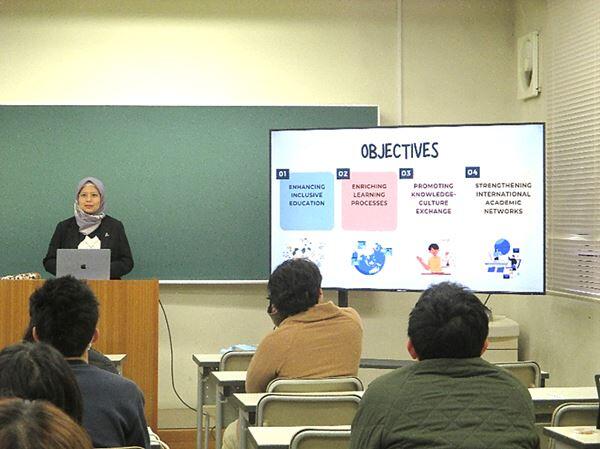 OBJECTIVES

01
ENHANCING INCLUSIVE EDUCATION

02
ENRICHING LEARNING PROCESSES

03
PROMOTING KNOWLEDGE-CULTURE EXCHANGE

04
STRENGTHENING INTERNATIONAL ACADEMIC NETWORKS